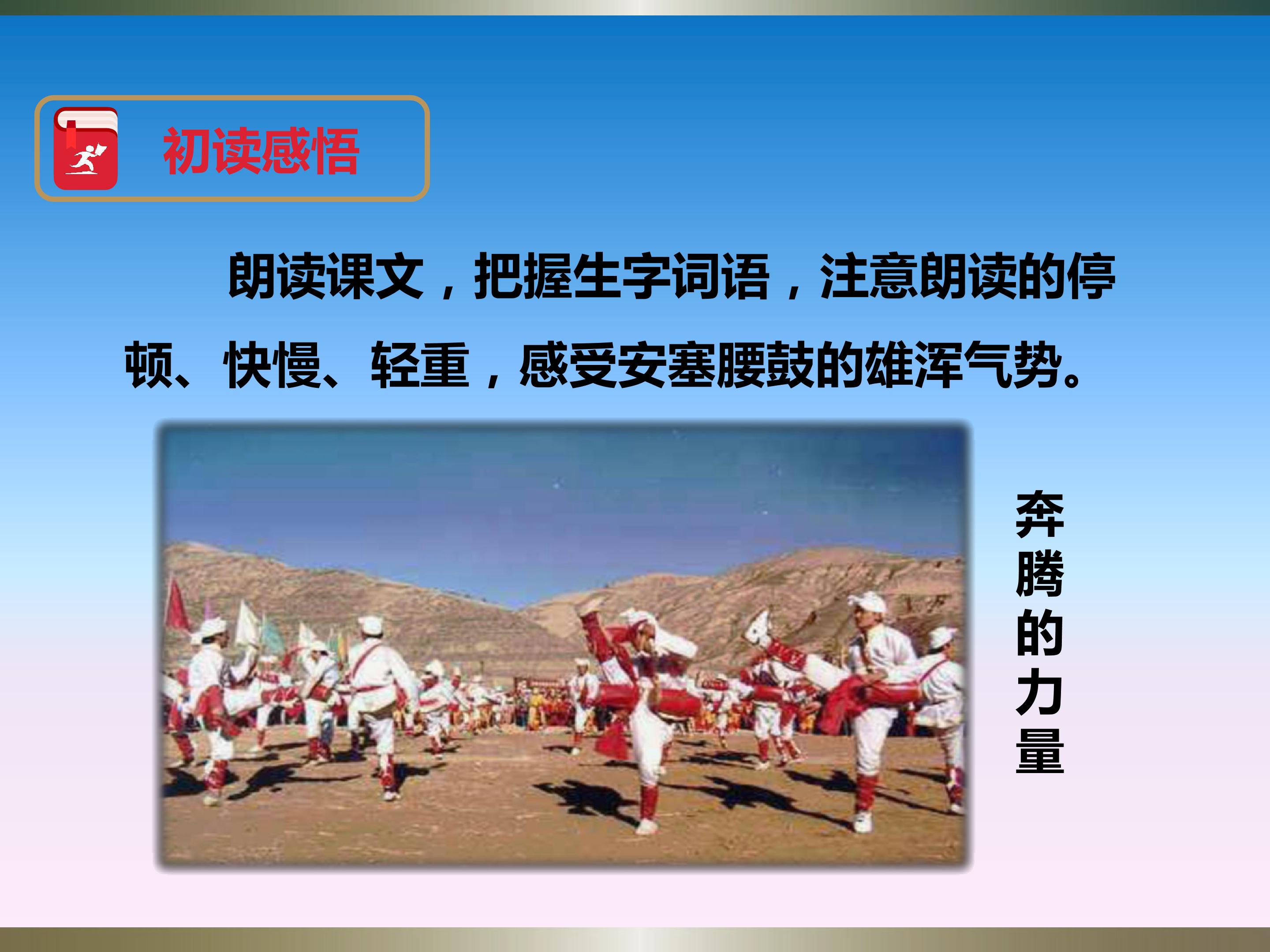 初读感悟

朗读课文，把握生字词语，注意朗读的停顿、快慢、轻重，感受安塞腰鼓的雄浑气势。

奔腾的力量